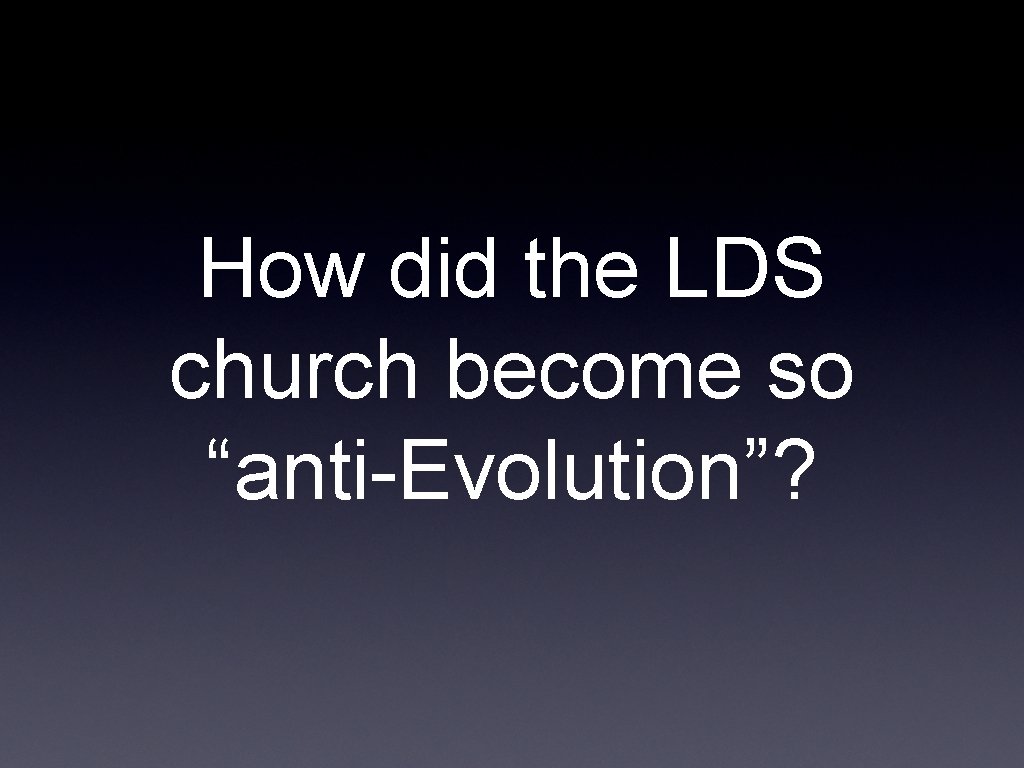 How did the LDS church become so “anti-Evolution”?